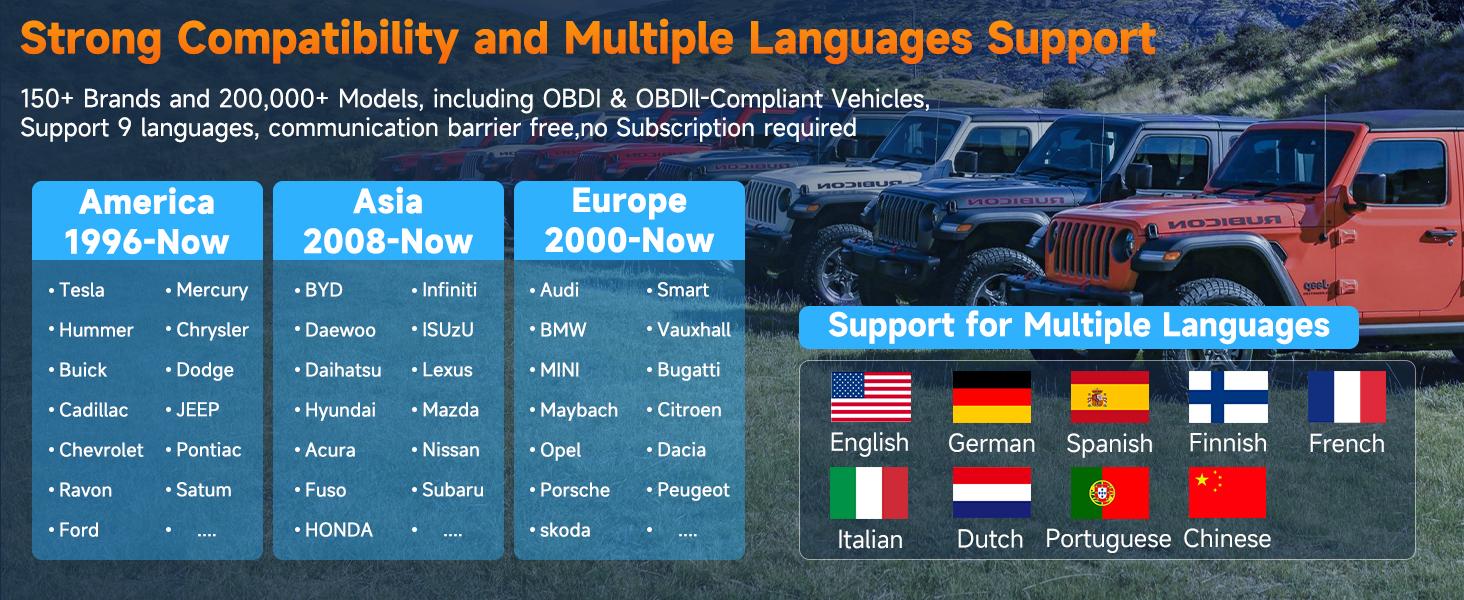 Strong Compatibility and Multiple Languages Support

150+ Brands and 200,000+ Models, including OBDI & OBDII-Compliant Vehicles, Support 9 languages, communication barrier free,no Subscription required

America 1996-Now

• Tesla
• Hummer
• Buick
• Cadillac
• Chevrolet
• Ravon
• Ford

• Mercury
• Chrysler
• Dodge
• JEEP
• Pontiac
• Satum
• ....

Asia 2008-Now

• BYD
• Daewoo
• Daihatsu
• Hyundai
• Acura
• Fuso
• HONDA

• Infiniti
• ISUzU
• Lexus
• Mazda
• Nissan
• Subaru
• ....

Europe 2000-Now

• Audi
• BMW
• MINI
• Maybach
• Opel
• Porsche
• skoda

• Smart
• Vauxhall
• Bugatti
• Citroen
• Dacia
• Peugeot
• ....

RUBICON

RUBICON

RUBICON

Support for Multiple Languages

English German Spanish Finnish French
Italian Dutch Portuguese Chinese